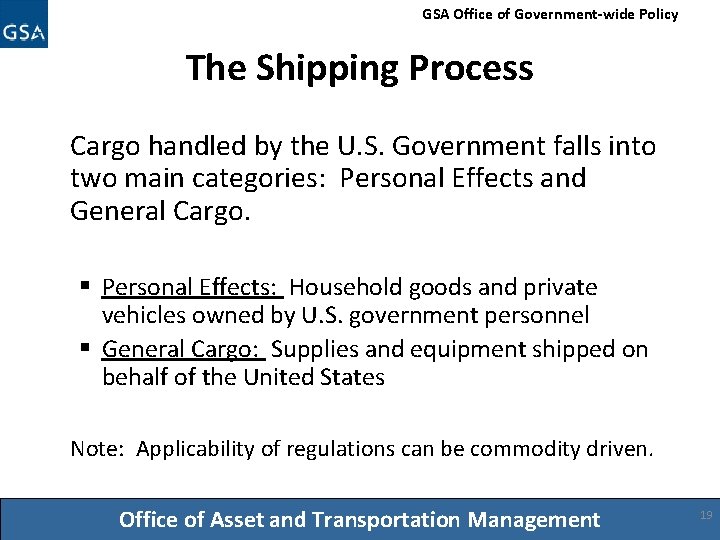 GSA

GSA Office of Government-wide Policy

The Shipping Process

Cargo handled by the U.S. Government falls into two main categories: Personal Effects and General Cargo.

▪ Personal Effects: Household goods and private vehicles owned by U.S. government personnel
▪ General Cargo: Supplies and equipment shipped on behalf of the United States

Note: Applicability of regulations can be commodity driven.

Office of Asset and Transportation Management

19